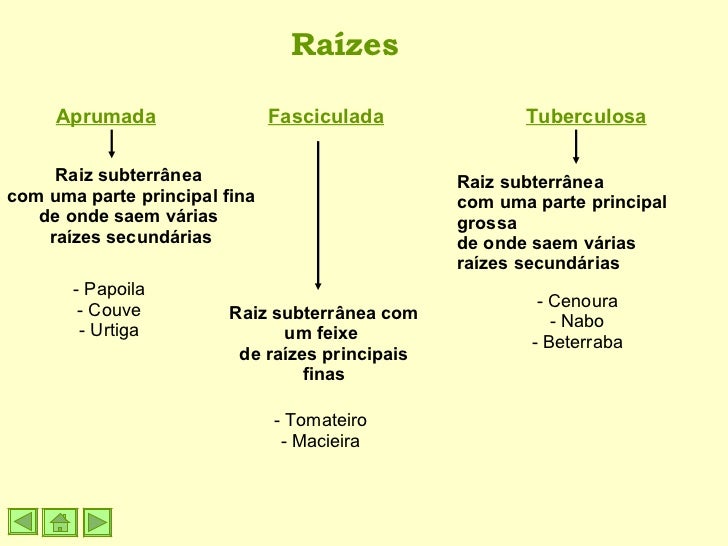 Raízes

Aprumada

Raiz subterrânea com uma parte principal fina de onde saem várias raízes secundárias

- Papoila
- Couve
- Urtiga

Fasciculada

Raiz subterrânea com um feixe de raízes principais finas

- Tomateiro
- Macieira

Tuberculosa

Raiz subterrânea com uma parte principal grossa de onde saem várias raízes secundárias

- Cenoura
- Nabo
- Beterraba